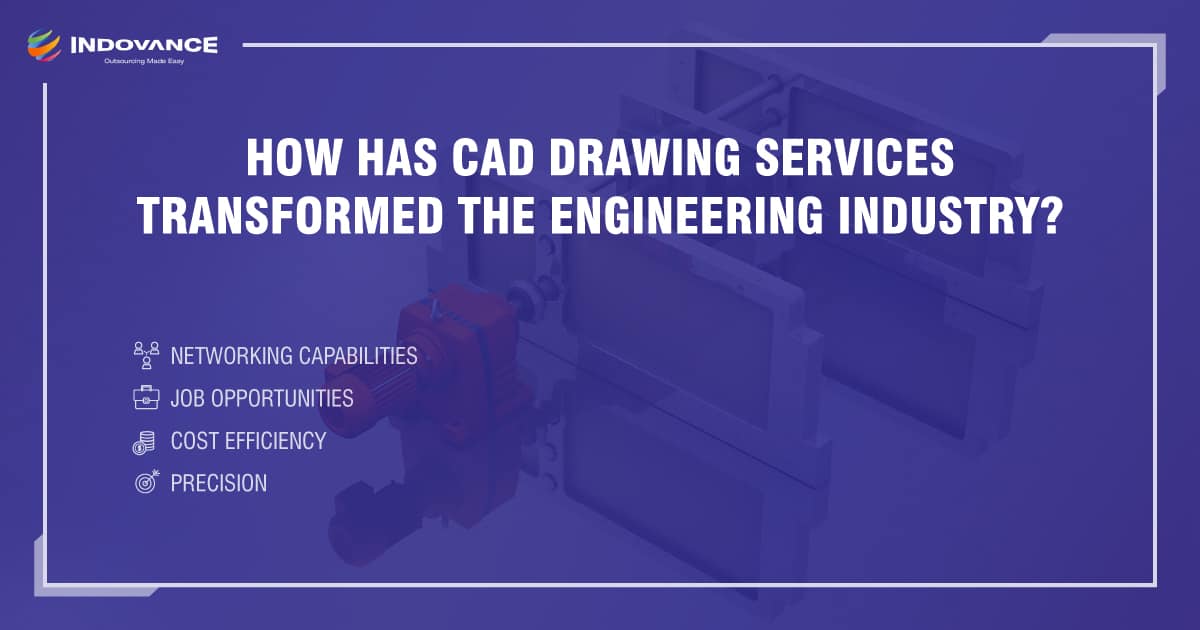 INDOVANCE
Outsourcing Made Easy

HOW HAS CAD DRAWING SERVICES TRANSFORMED THE ENGINEERING INDUSTRY?

NETWORKING CAPABILITIES
JOB OPPORTUNITIES
COST EFFICIENCY
PRECISION